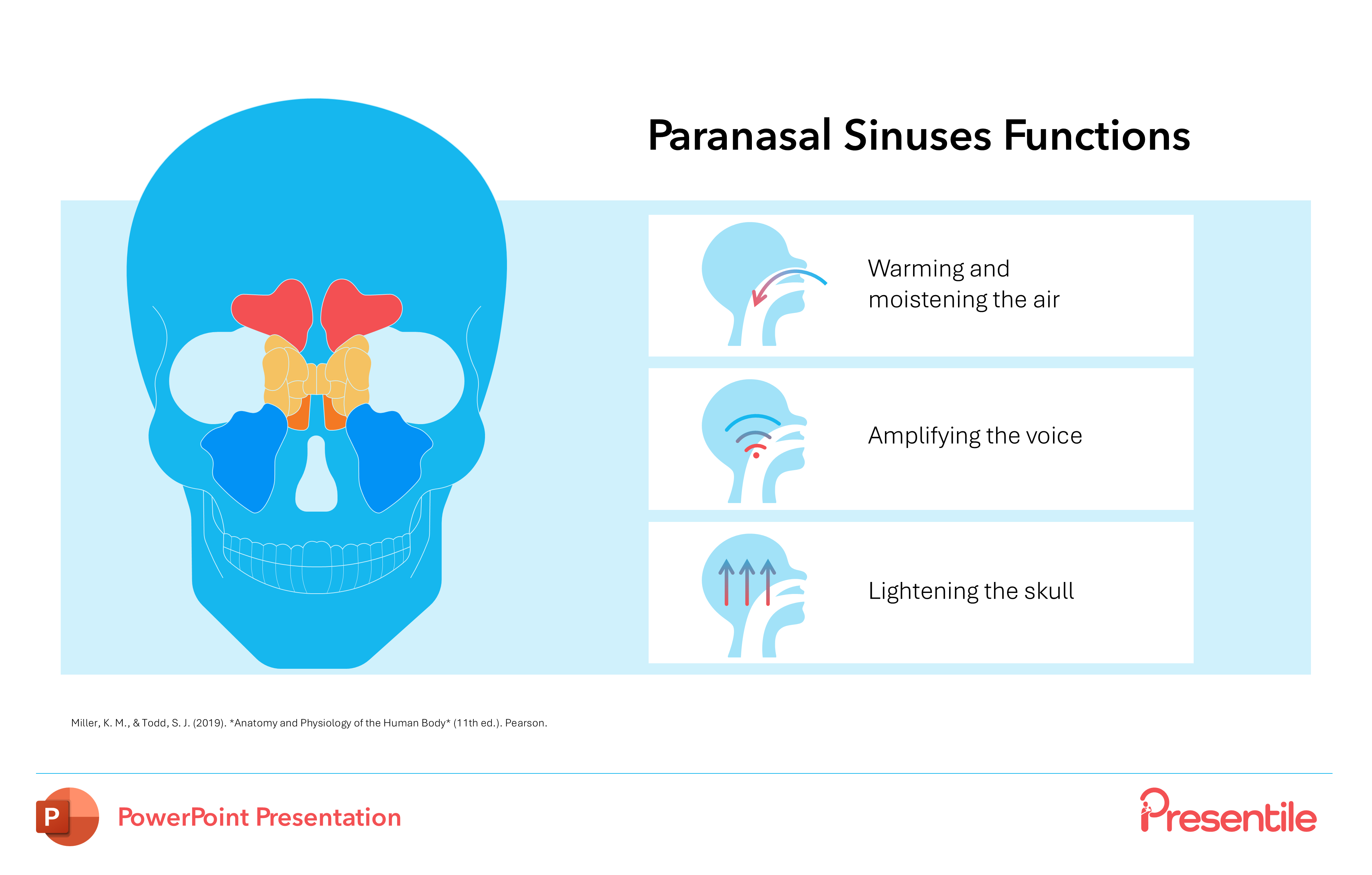 Paranasal Sinuses Functions

Warming and moistening the air

Amplifying the voice

Lightening the skull

Miller, K. M., & Todd, S. J. (2019). *Anatomy and Physiology of the Human Body* (11th ed.). Pearson.

P

PowerPoint Presentation

Presentile